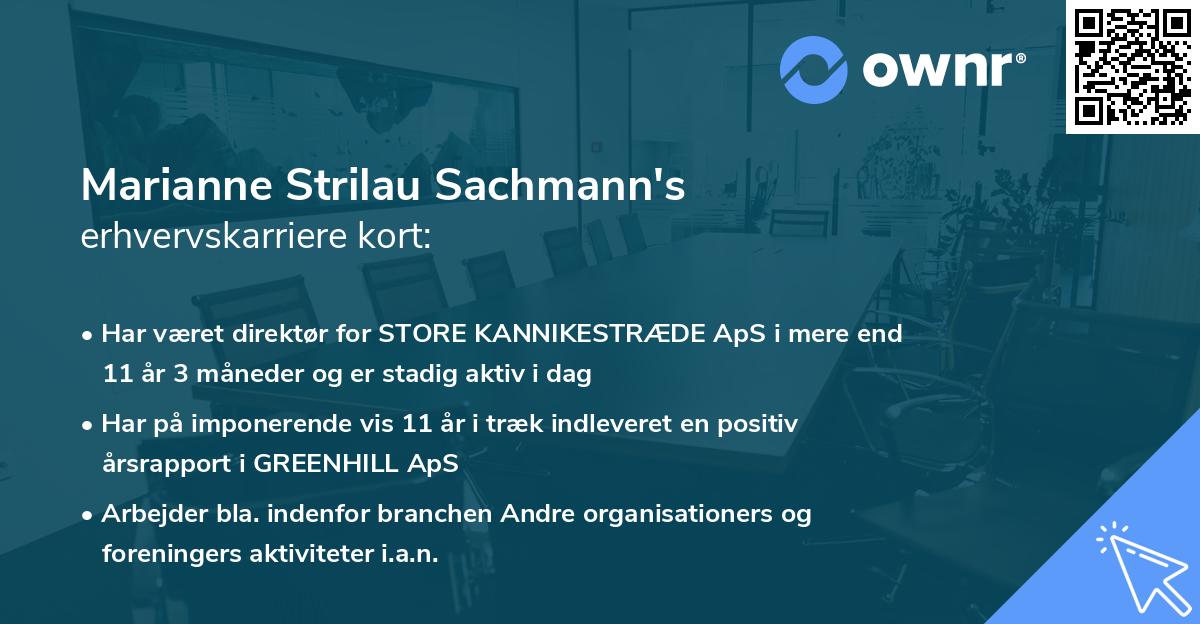 ownr®

Marianne Strilau Sachmann's
erhvervskarriere kort:

• Har været direktør for STORE KANNIKESTRÆDE ApS i mere end 11 år 3 måneder og er stadig aktiv i dag

• Har på imponerende vis 11 år i træk indleveret en positiv årsrapport i GREENHILL ApS

• Arbejder bla. indenfor branchen Andre organisationers og foreningers aktiviteter i.a.n.